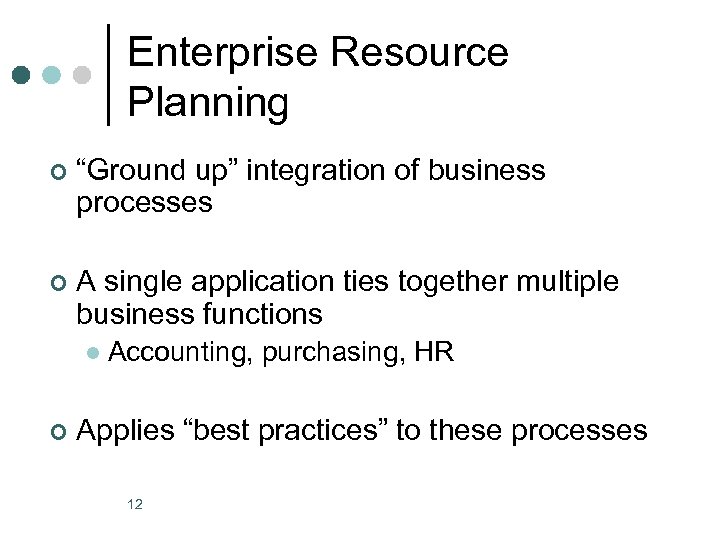 Enterprise Resource Planning

“Ground up” integration of business processes

A single application ties together multiple business functions

Accounting, purchasing, HR

Applies “best practices” to these processes

12